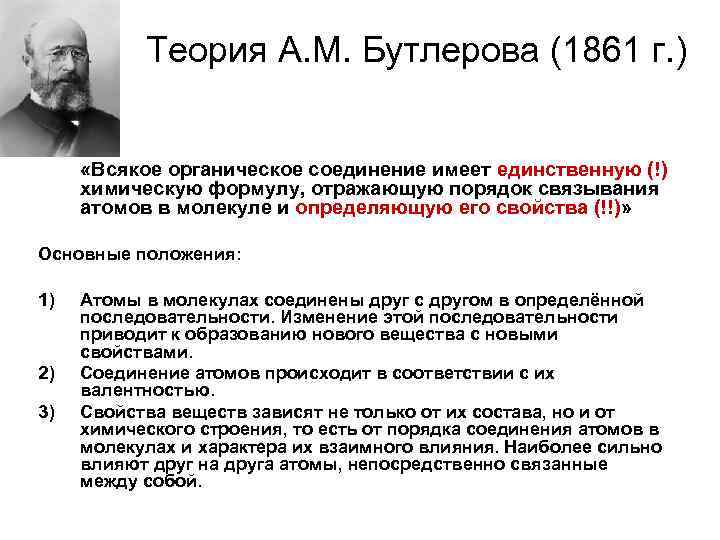 Теория А.М. Бутлерова (1861 г.)

«Всякое органическое соединение имеет единственную (!) химическую формулу, отражающую порядок связывания атомов в молекуле и определяющую его свойства (!!)»

Основные положения:

1) Атомы в молекулах соединены друг с другом в определённой последовательности. Изменение этой последовательности приводит к образованию нового вещества с новыми свойствами.

2) Соединение атомов происходит в соответствии с их валентностью.

3) Свойства веществ зависят не только от их состава, но и от химического строения, то есть от порядка соединения атомов в молекулах и характера их взаимного влияния. Наиболее сильно влияют друг на друга атомы, непосредственно связанные между собой.